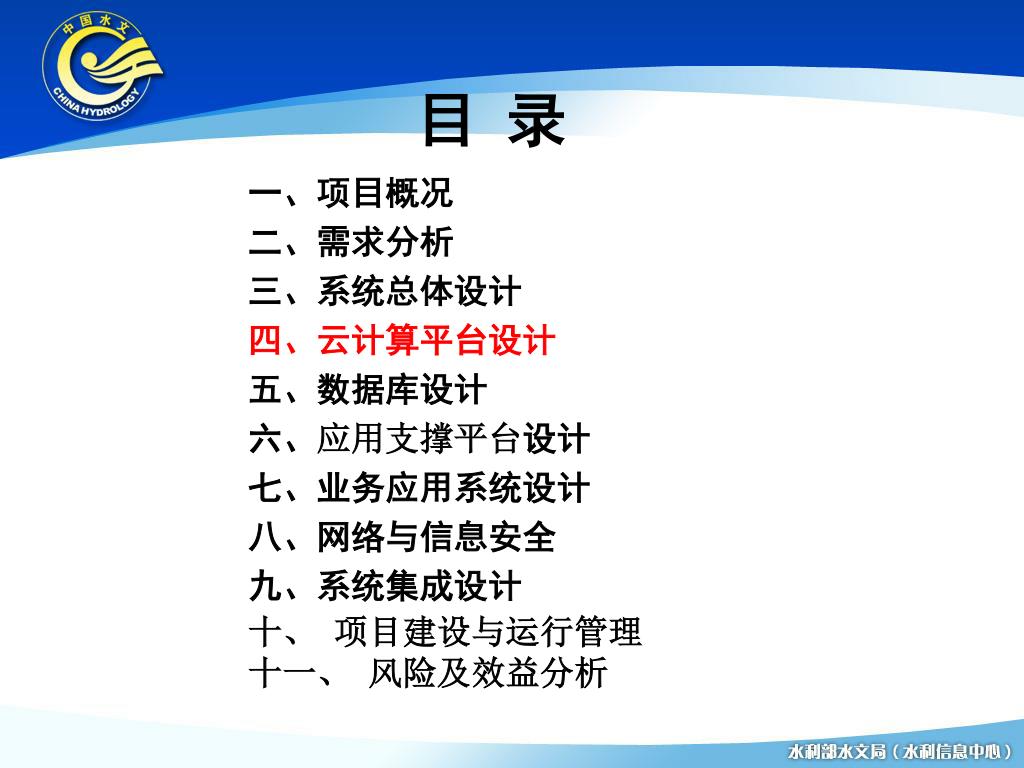 中国水文
CHINA HYDROLOGY

目 录

一、项目概况
二、需求分析
三、系统总体设计
四、云计算平台设计
五、数据库设计
六、应用支撑平台设计
七、业务应用系统设计
八、网络与信息安全
九、系统集成设计
十、 项目建设与运行管理
十一、 风险及效益分析

水利部水文局（水利信息中心）